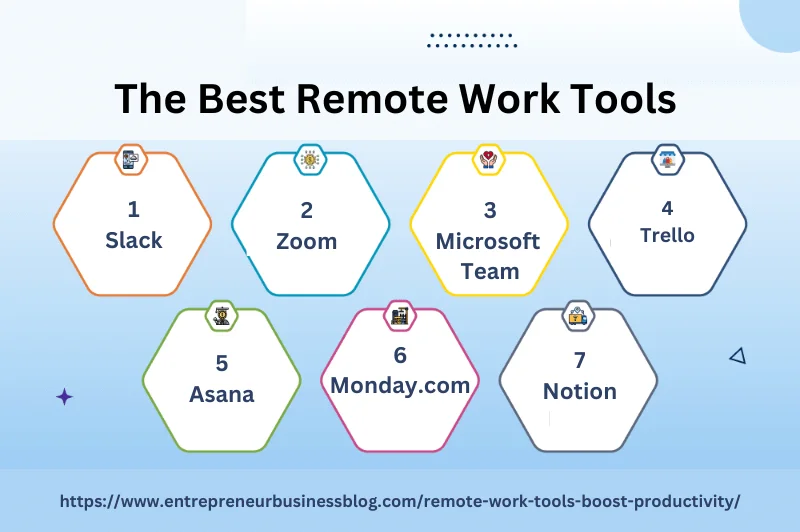 The Best Remote Work Tools

1
Slack

2
Zoom

3
Microsoft
Team

4
Trello

5
Asana

6
Monday.com

7
Notion

https://www.entrepreneurbusinessblog.com/remote-work-tools-boost-productivity/